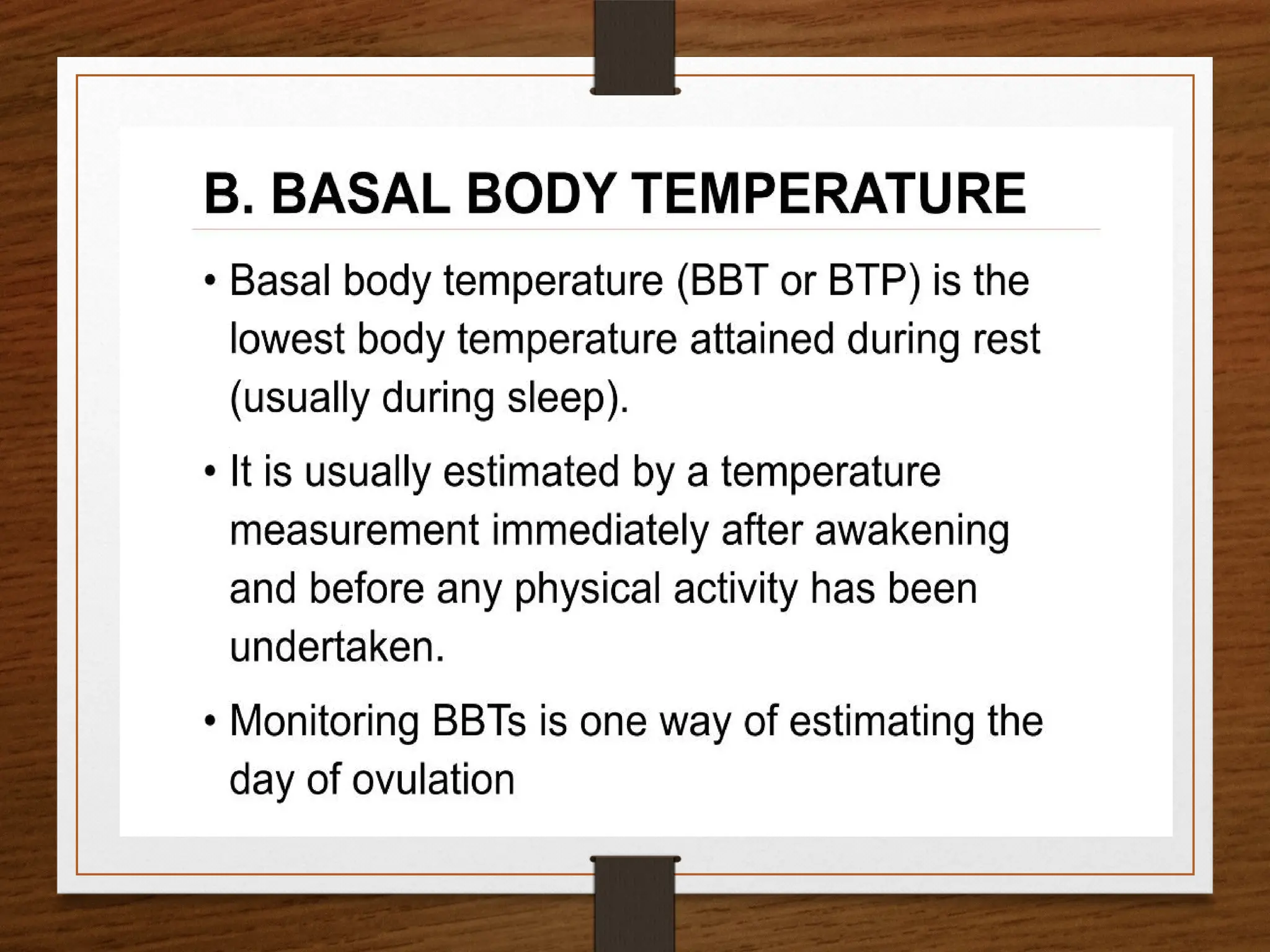 B. BASAL BODY TEMPERATURE

• Basal body temperature (BBT or BTP) is the lowest body temperature attained during rest (usually during sleep).

• It is usually estimated by a temperature measurement immediately after awakening and before any physical activity has been undertaken.

• Monitoring BBTs is one way of estimating the day of ovulation